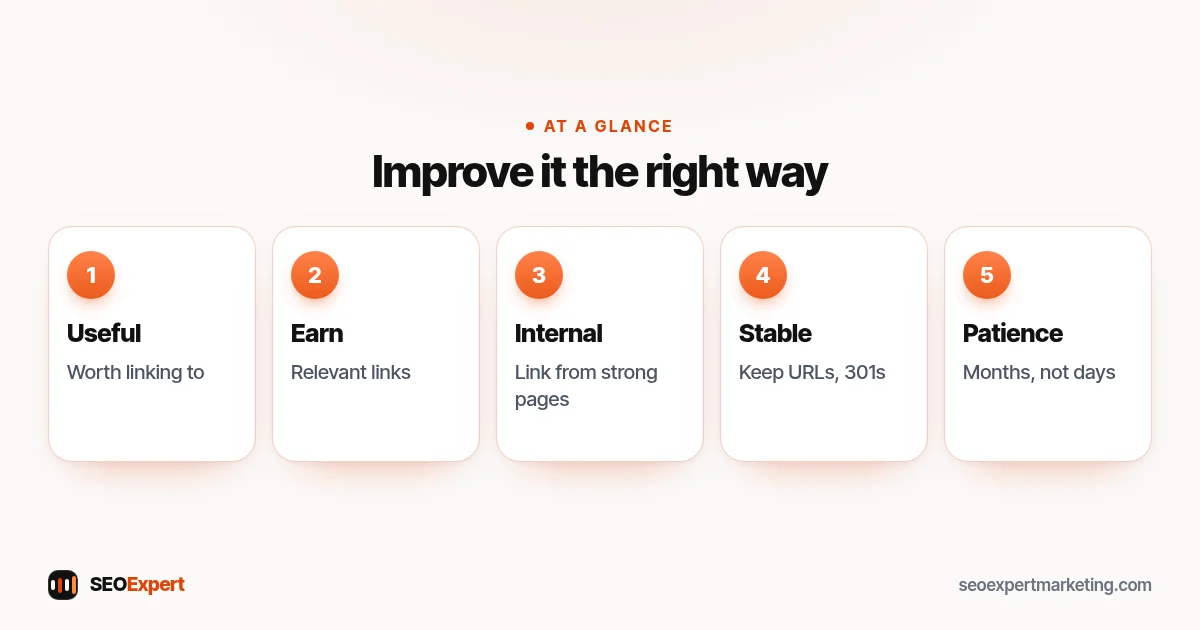 • AT A GLANCE

Improve it the right way

1

Useful

Worth linking to

2

Earn

Relevant links

3

Internal

Link from strong pages

4

Stable

Keep URLs, 301s

5

Patience

Months, not days

SEOExpert

seoexpertmarketing.com